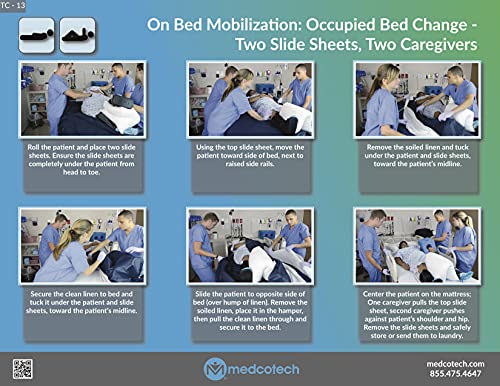 TC - 13

On Bed Mobilization: Occupied Bed Change - Two Slide Sheets, Two Caregivers

Roll the patient and place two slide sheets. Ensure the slide sheets are completely under the patient from head to toe.

Using the top slide sheet, move the patient toward side of bed, next to raised side rails.

Remove the soiled linen and tuck under the patient and slide sheets, toward the patient's midline.

Secure the clean linen to bed and tuck it under the patient and slide sheets, toward the patient's midline.

Slide the patient to opposite side of bed (over hump of linen). Remove the soiled linen, place it in the hamper, then pull the clean linen through and secure it to the bed.

Center the patient on the mattress; One caregiver pulls the top slide sheet, second caregiver pushes against patient's shoulder and hip. Remove the slide sheets and safely store or send them to laundry.

medcotech

medcotech.com
855.475.4647